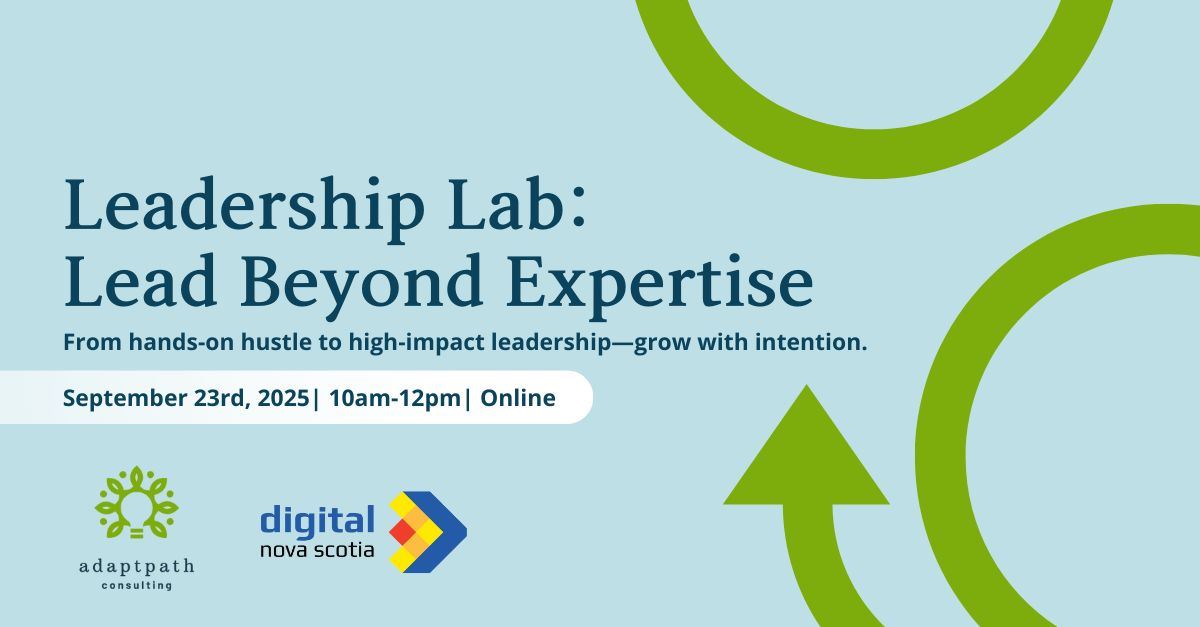 Leadership Lab:
Lead Beyond Expertise

From hands-on hustle to high-impact leadership—grow with intention.

September 23rd, 2025| 10am-12pm| Online

adaptpath
consulting

digital
nova scotia